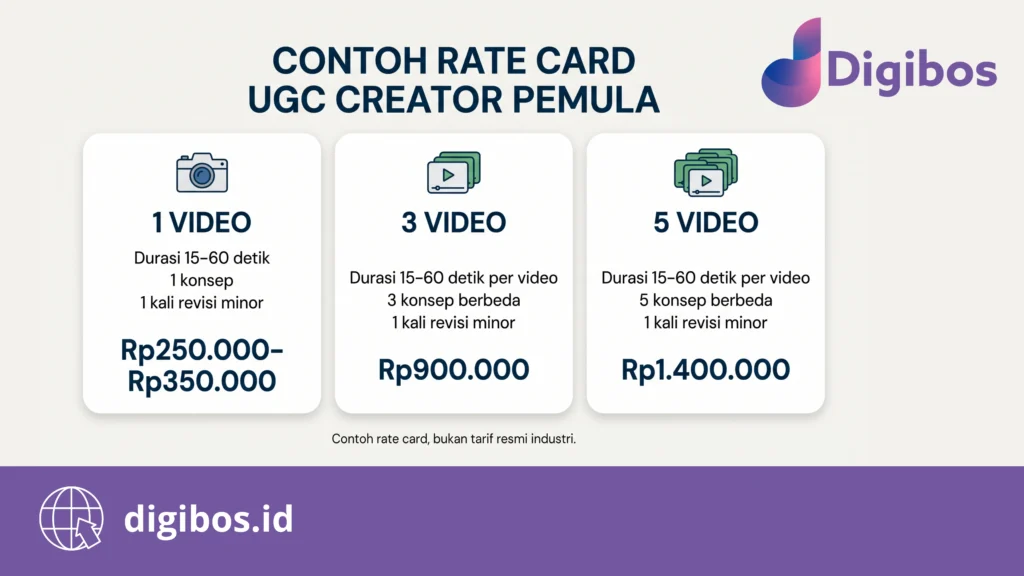 CONTOH RATE CARD
UGC CREATOR PEMULA

Digibos

1 VIDEO
Durasi 15-60 detik
1 konsep
1 kali revisi minor
Rp250.000-Rp350.000

3 VIDEO
Durasi 15-60 detik per video
3 konsep berbeda
1 kali revisi minor
Rp900.000

5 VIDEO
Durasi 15-60 detik per video
5 konsep berbeda
1 kali revisi minor
Rp1.400.000

Contoh rate card, bukan tarif resmi industri.

digibos.id